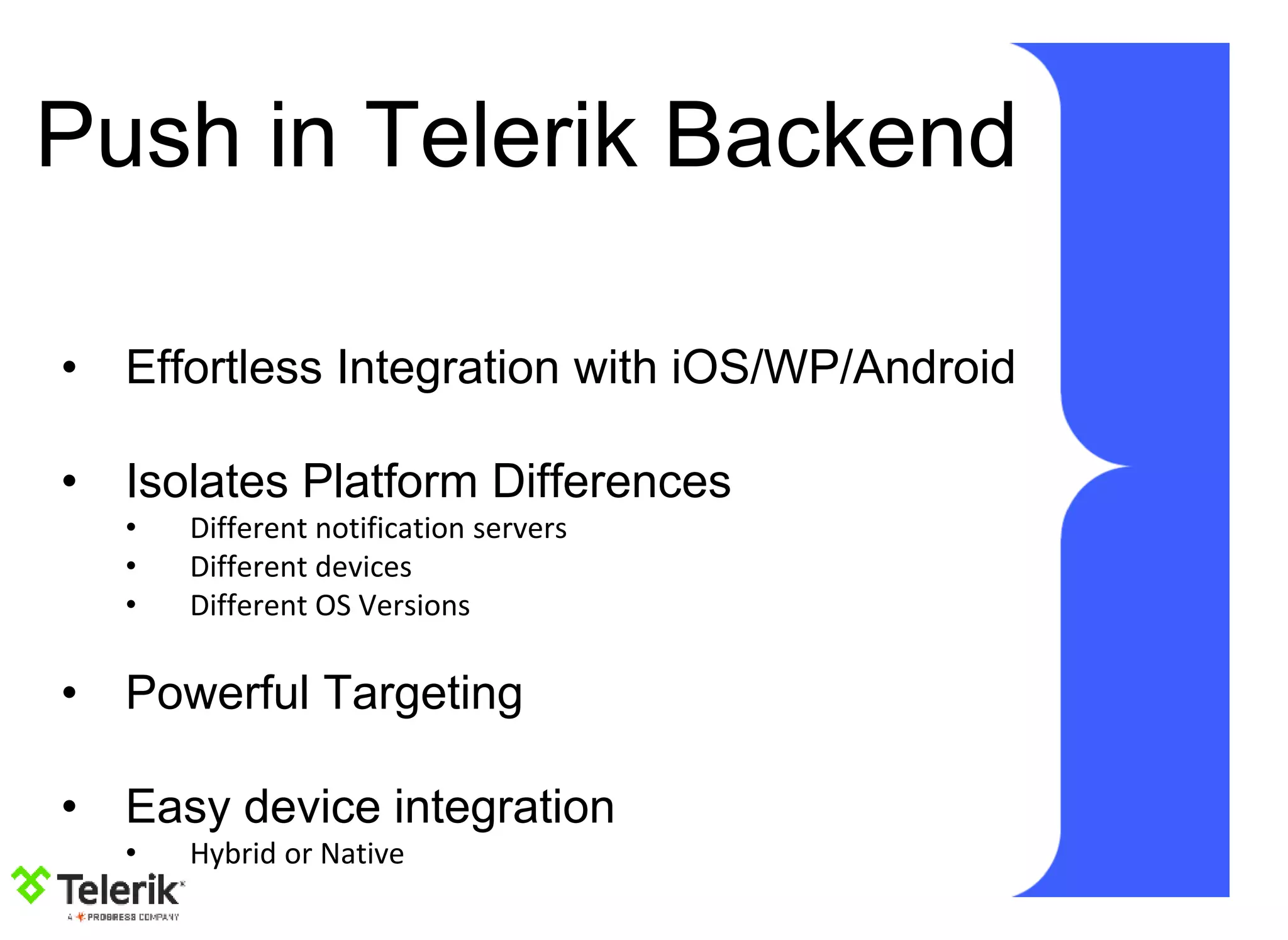 Push in Telerik Backend

• Effortless Integration with iOS/WP/Android

• Isolates Platform Differences
  • Different notification servers
  • Different devices
  • Different OS Versions

• Powerful Targeting

• Easy device integration
  • Hybrid or Native

Telerik
A PROGRESS COMPANY